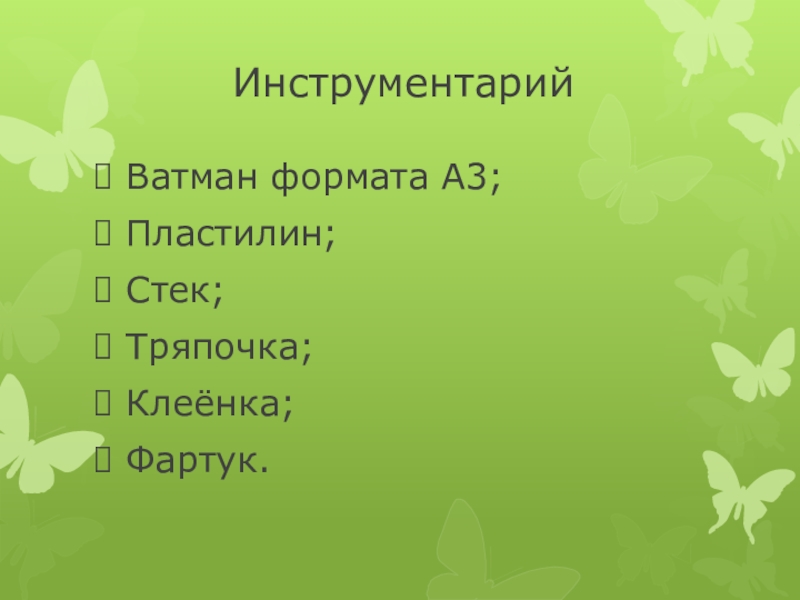 Инструментарий

 Ватман формата А3;
 Пластилин;
 Стек;
 Тряпочка;
 Клеёнка;
 Фартук.